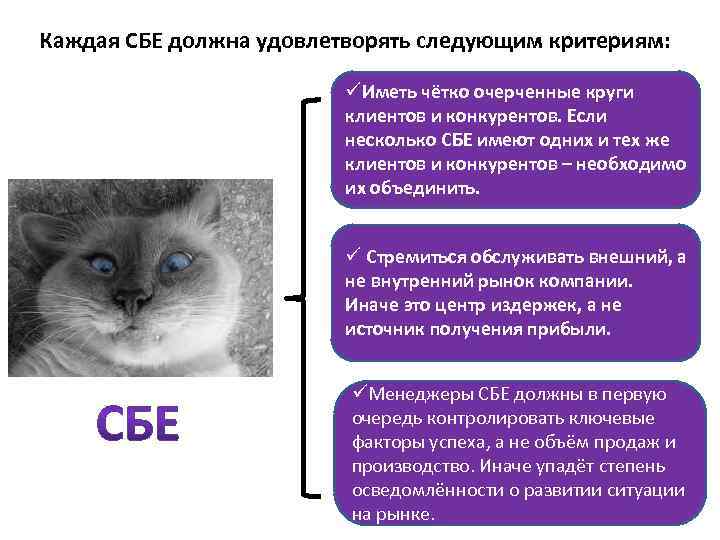 Каждая СБЕ должна удовлетворять следующим критериям:

СБЕ

✓Иметь чётко очерченные круги клиентов и конкурентов. Если несколько СБЕ имеют одних и тех же клиентов и конкурентов – необходимо их объединить.

✓ Стремиться обслуживать внешний, а не внутренний рынок компании. Иначе это центр издержек, а не источник получения прибыли.

✓Менеджеры СБЕ должны в первую очередь контролировать ключевые факторы успеха, а не объём продаж и производство. Иначе упадёт степень осведомлённости о развитии ситуации на рынке.